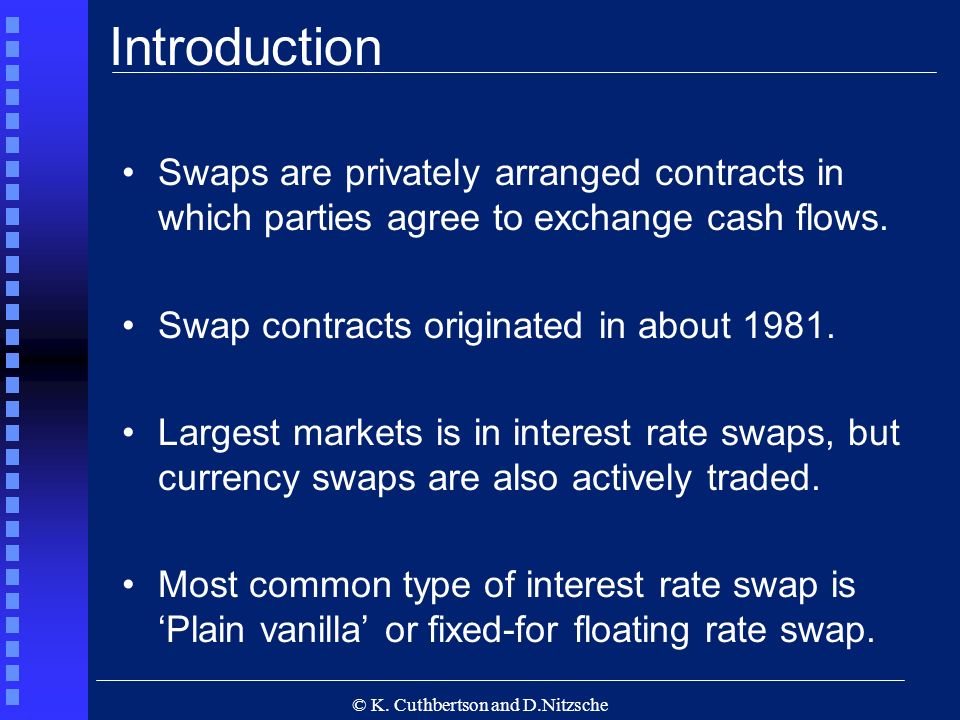 Introduction

• Swaps are privately arranged contracts in which parties agree to exchange cash flows.

• Swap contracts originated in about 1981.

• Largest markets is in interest rate swaps, but currency swaps are also actively traded.

• Most common type of interest rate swap is ‘Plain vanilla’ or fixed-for floating rate swap.

© K. Cuthbertson and D.Nitzsche